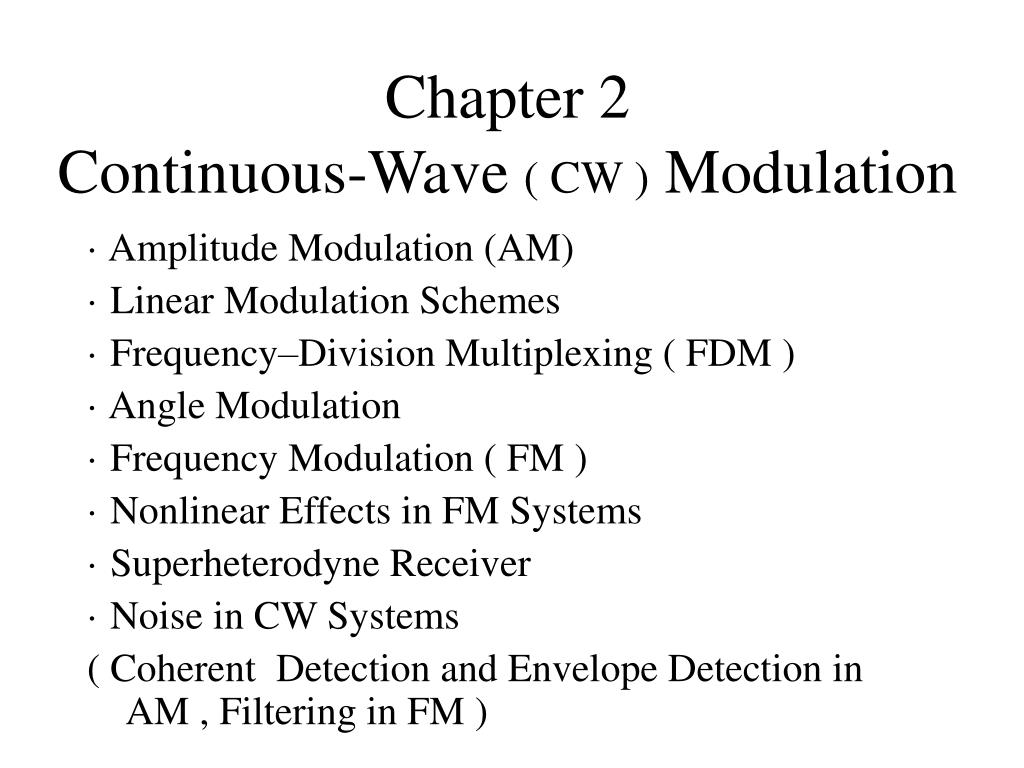 Chapter 2
Continuous-Wave ( CW ) Modulation

· Amplitude Modulation (AM)
· Linear Modulation Schemes
· Frequency–Division Multiplexing ( FDM )
· Angle Modulation
· Frequency Modulation ( FM )
· Nonlinear Effects in FM Systems
· Superheterodyne Receiver
· Noise in CW Systems
( Coherent Detection and Envelope Detection in AM , Filtering in FM )